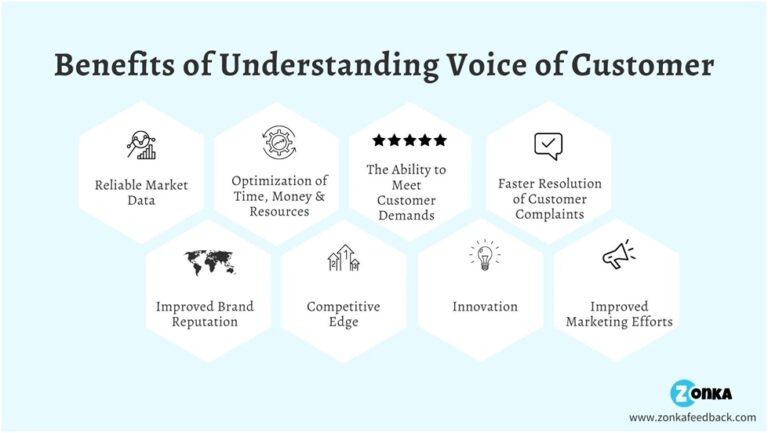 Benefits of Understanding Voice of Customer

Reliable Market Data

Optimization of Time, Money & Resources

The Ability to Meet Customer Demands

Faster Resolution of Customer Complaints

Improved Brand Reputation

Competitive Edge

Innovation

Improved Marketing Efforts

ZONKA

www.zonkafeedback.com